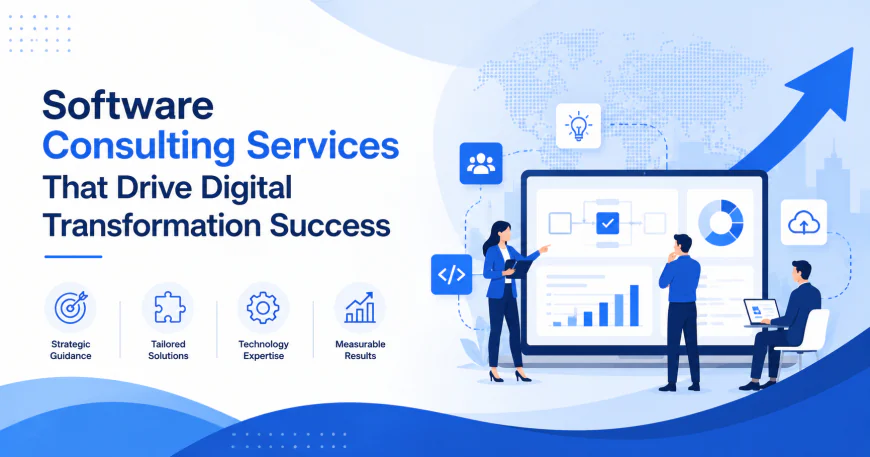 Software
Consulting Services
That Drive Digital
Transformation Success

Strategic Guidance

Tailored Solutions

Technology Expertise

Measurable Results